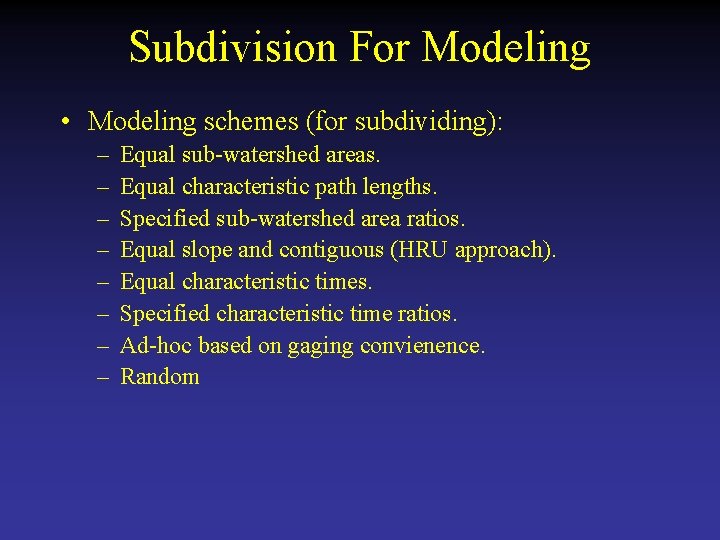 Subdivision For Modeling

• Modeling schemes (for subdividing):
– Equal sub-watershed areas.
– Equal characteristic path lengths.
– Specified sub-watershed area ratios.
– Equal slope and contiguous (HRU approach).
– Equal characteristic times.
– Specified characteristic time ratios.
– Ad-hoc based on gaging convienence.
– Random